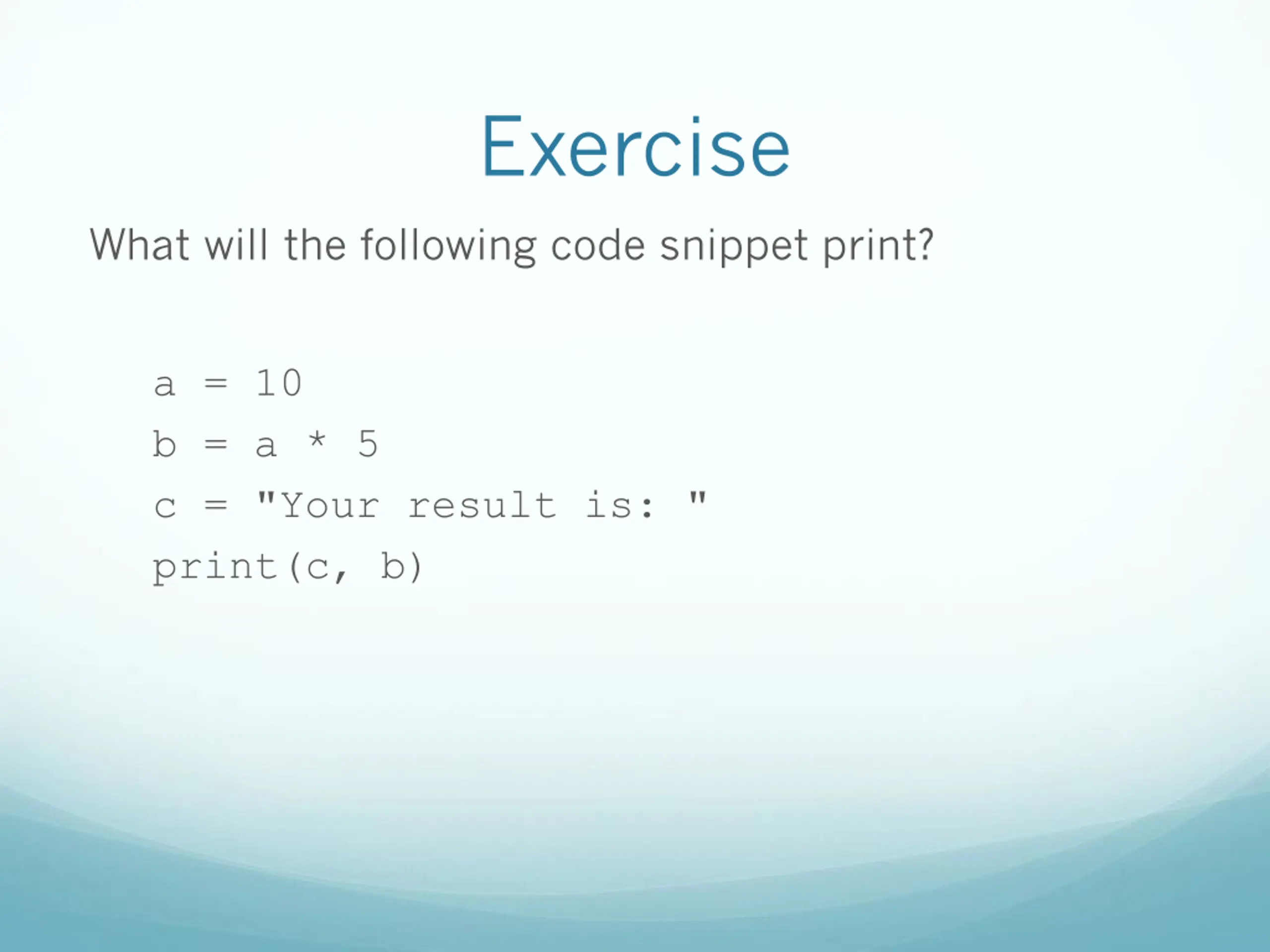 Exercise

What will the following code snippet print?

a = 10
b = a * 5
c = "Your result is: "
print(c, b)